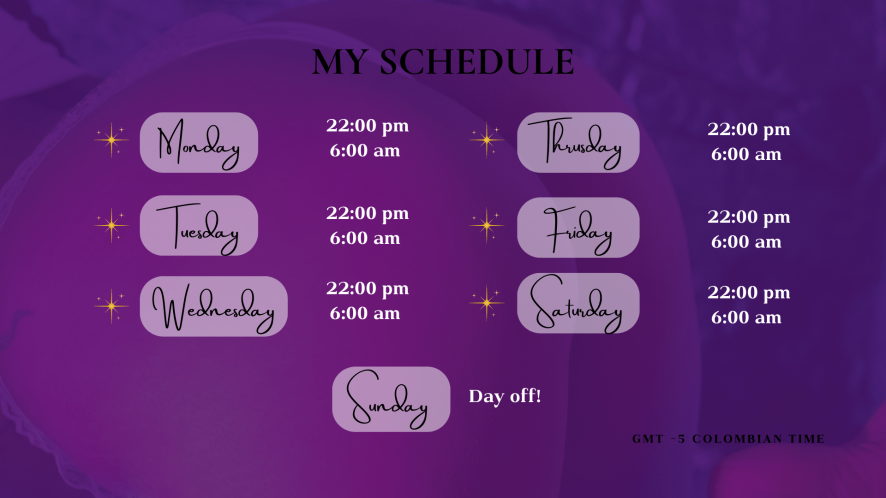 MY SCHEDULE

Monday
22:00 pm
6:00 am

Tuesday
22:00 pm
6:00 am

Wednesday
22:00 pm
6:00 am

Thrusday
22:00 pm
6:00 am

Friday
22:00 pm
6:00 am

Saturday
22:00 pm
6:00 am

Sunday
Day off!

GMT -5 COLOMBIAN TIME